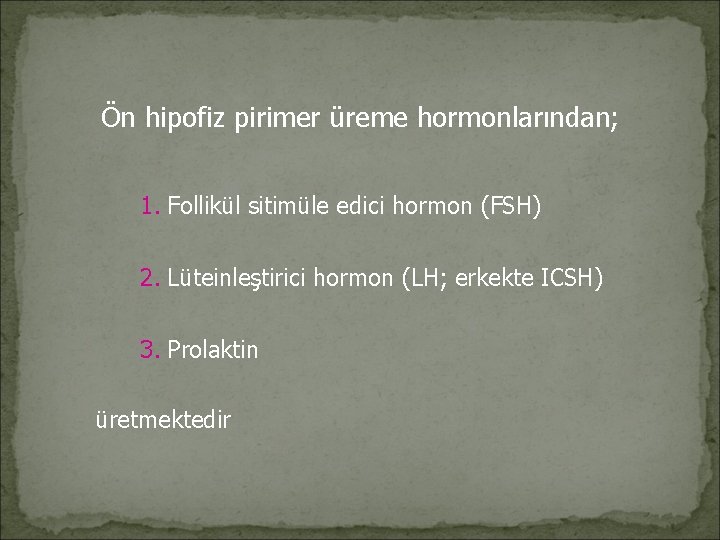 Ön hipofiz pirimer üreme hormonlarından;

1. Follikül sitimüle edici hormon (FSH)

2. Lüteinleştirici hormon (LH; erkekte ICSH)

3. Prolaktin

üretmektedir